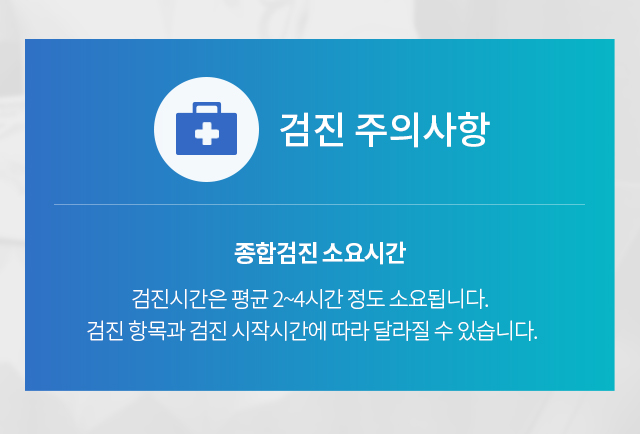 검진 주의사항

종합검진 소요시간

검진시간은 평균 2~4시간 정도 소요됩니다.
검진 항목과 검진 시작시간에 따라 달라질 수 있습니다.